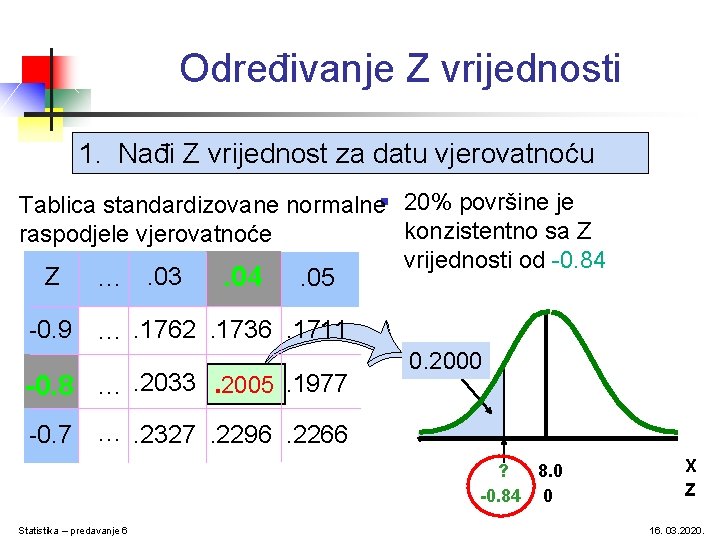 Određivanje Z vrijednosti

1. Nađi Z vrijednost za datu vjerovatnoću

Tablica standardizovane normalne raspodjele vjerovatnoće

| Z | … | .03 | .04 | .05 |
|---|---|---|---|---|
| -0.9 | … | .1762 | .1736 | .1711 |
| -0.8 | … | .2033 | .2005 | .1977 |
| -0.7 | … | .2327 | .2296 | .2266 |

20% površine je konzistentno sa Z vrijednosti od -0.84

0.2000

? 8.0 X
-0.84 0 Z

Statistika – predavanje 6

16. 03.2020.